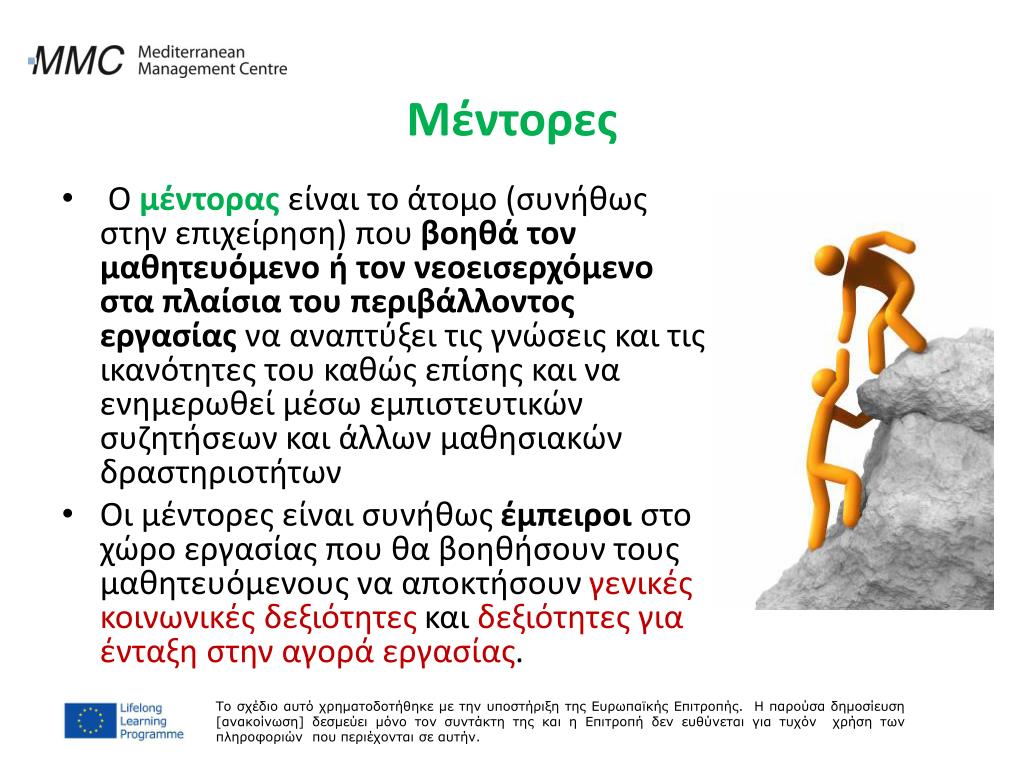 MMC Mediterranean Management Centre

Μέντορες

• Ο μέντορας είναι το άτομο (συνήθως στην επιχείρηση) που βοηθά τον μαθητευόμενο ή τον νεοεισερχόμενο στα πλαίσια του περιβάλλοντος εργασίας να αναπτύξει τις γνώσεις και τις ικανότητες του καθώς επίσης και να ενημερωθεί μέσω εμπιστευτικών συζητήσεων και άλλων μαθησιακών δραστηριοτήτων

• Οι μέντορες είναι συνήθως έμπειροι στο χώρο εργασίας που θα βοηθήσουν τους μαθητευόμενους να αποκτήσουν γενικές κοινωνικές δεξιότητες και δεξιότητες για ένταξη στην αγορά εργασίας.

Lifelong Learning Programme

Το σχέδιο αυτό χρηματοδοτήθηκε με την υποστήριξη της Ευρωπαϊκής Επιτροπής. Η παρούσα δημοσίευση [ανακοίνωση] δεσμεύει μόνο τον συντάκτη της και η Επιτροπή δεν ευθύνεται για τυχόν χρήση των πληροφοριών που περιέχονται σε αυτήν.